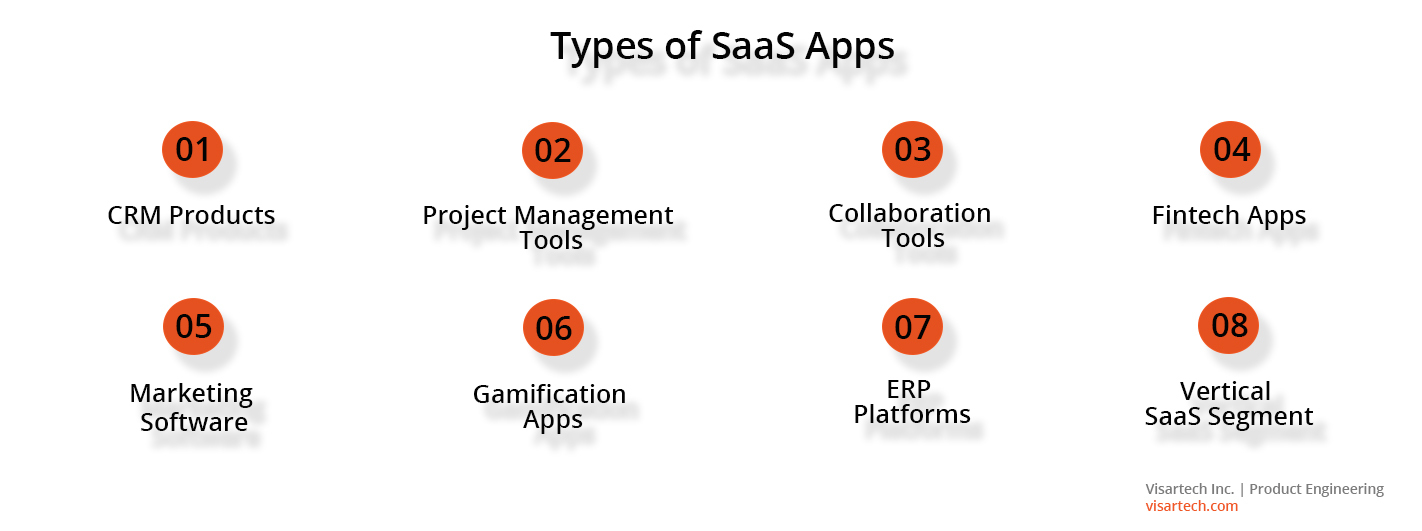 Types of SaaS Apps

01
CRM Products

02
Project Management Tools

03
Collaboration Tools

04
Fintech Apps

05
Marketing Software

06
Gamification Apps

07
ERP Platforms

08
Vertical SaaS Segment

Visartech Inc. | Product Engineering
visartech.com